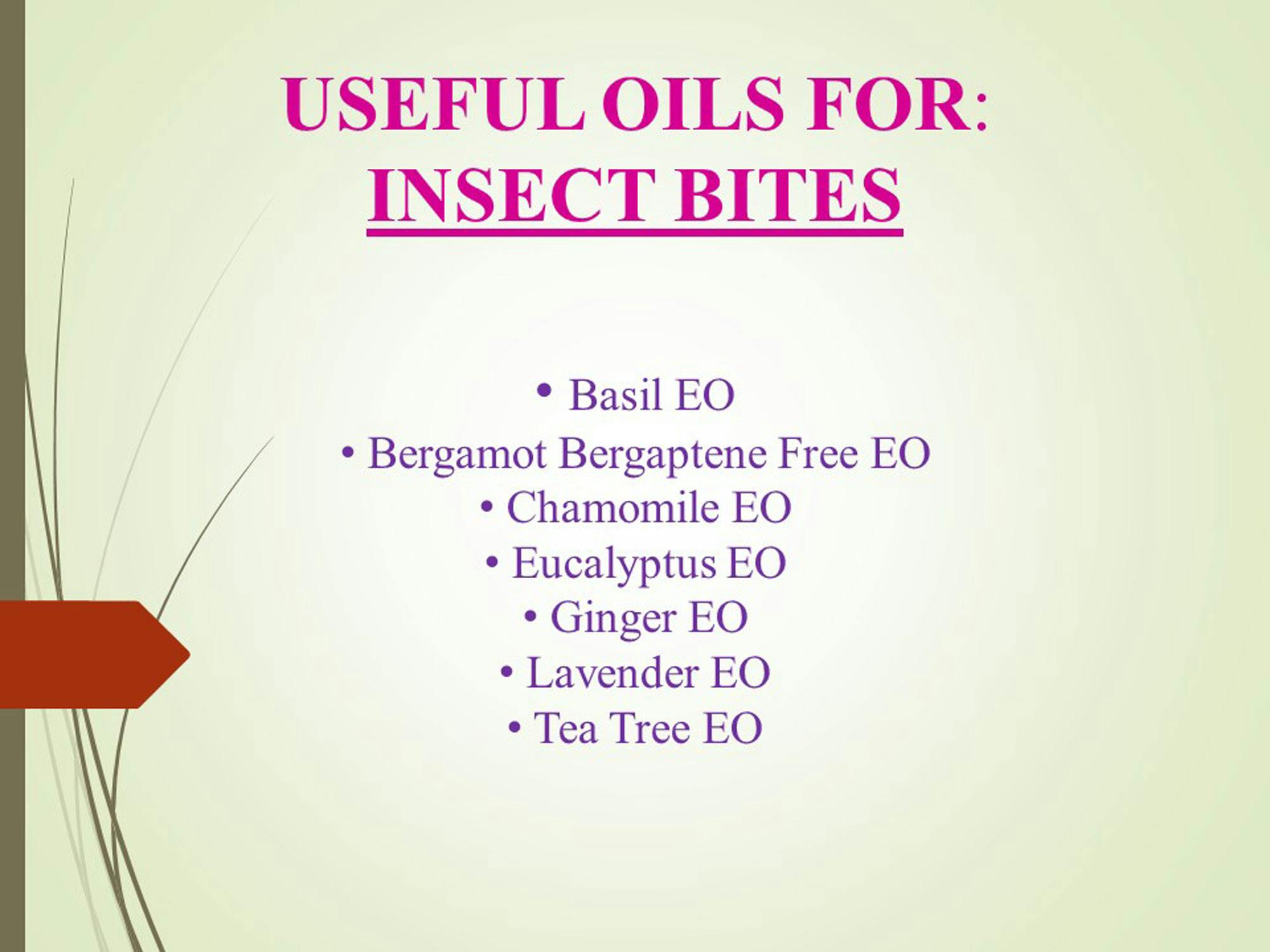 USEFUL OILS FOR:
INSECT BITES

• Basil EO
• Bergamot Bergaptene Free EO
• Chamomile EO
• Eucalyptus EO
• Ginger EO
• Lavender EO
• Tea Tree EO